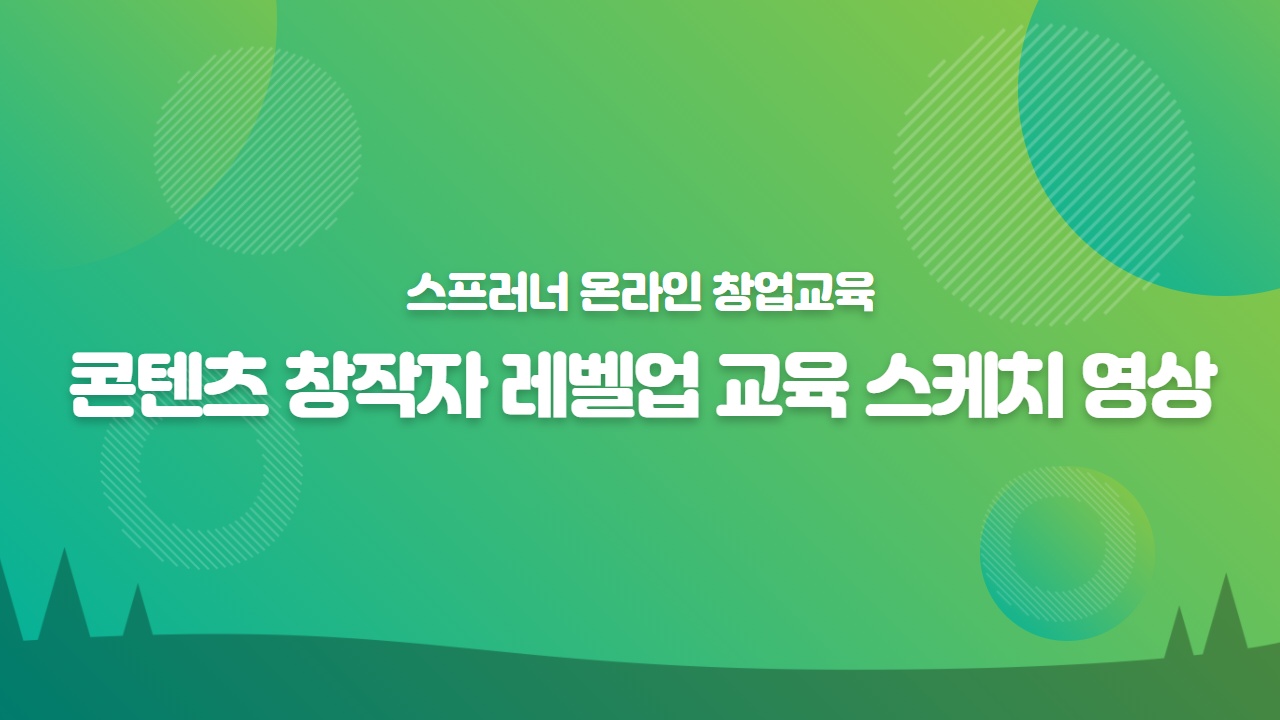 스프러너 온라인 창업교육

콘텐츠 창작자 레벨업 교육 스케치 영상